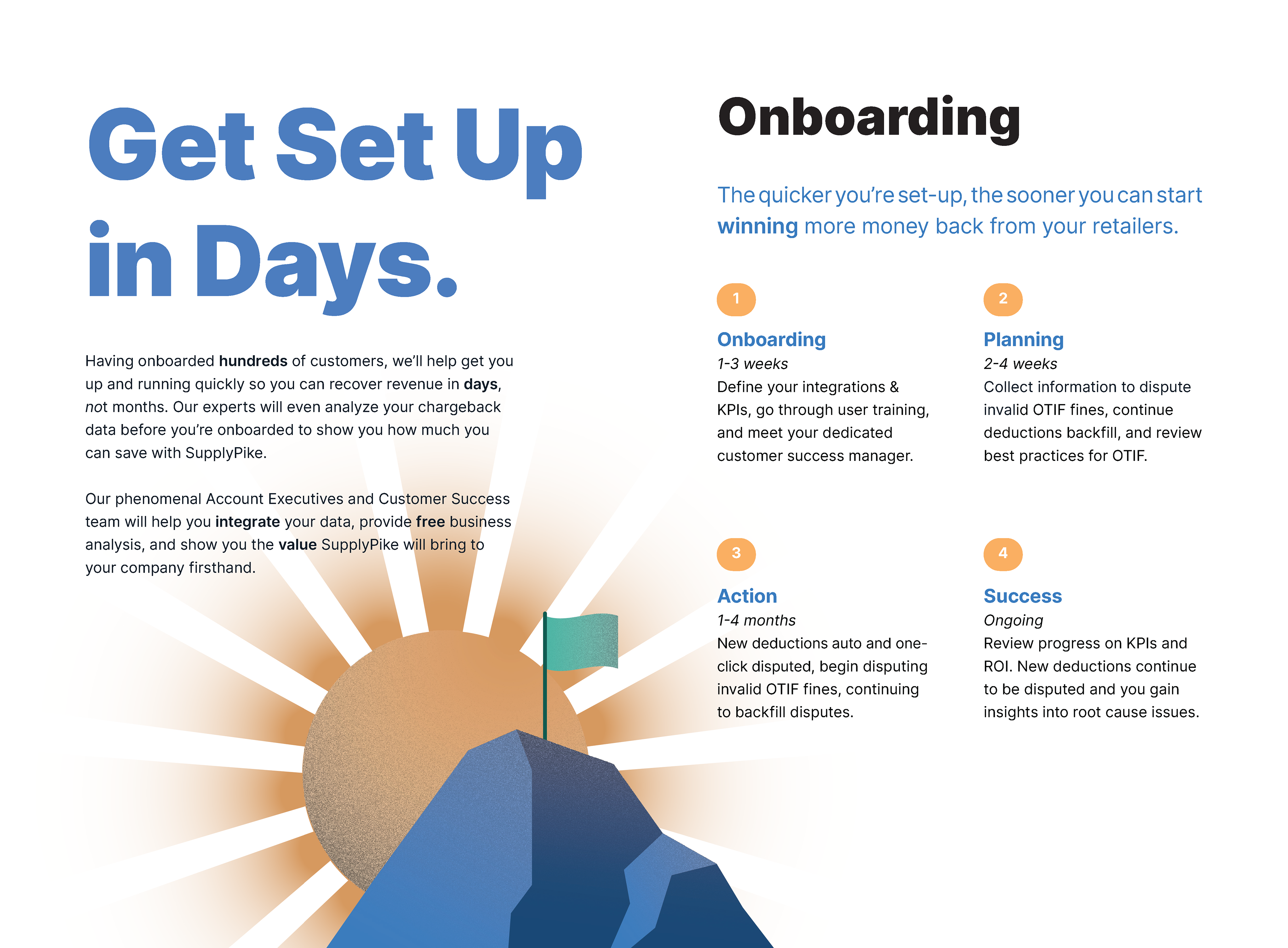 Get Set Up in Days.

Having onboarded hundreds of customers, we'll help get you up and running quickly so you can recover revenue in days, not months. Our experts will even analyze your chargeback data before you're onboarded to show you how much you can save with SupplyPike.

Our phenomenal Account Executives and Customer Success team will help you integrate your data, provide free business analysis, and show you the value SupplyPike will bring to your company firsthand.

Onboarding

The quicker you're set-up, the sooner you can start winning more money back from your retailers.

1

Onboarding
1-3 weeks
Define your integrations & KPIs, go through user training, and meet your dedicated customer success manager.

2

Planning
2-4 weeks
Collect information to dispute invalid OTIF fines, continue deductions backfill, and review best practices for OTIF.

3

Action
1-4 months
New deductions auto and one-click disputed, begin disputing invalid OTIF fines, continuing to backfill disputes.

4

Success
Ongoing
Review progress on KPIs and ROI. New deductions continue to be disputed and you gain insights into root cause issues.